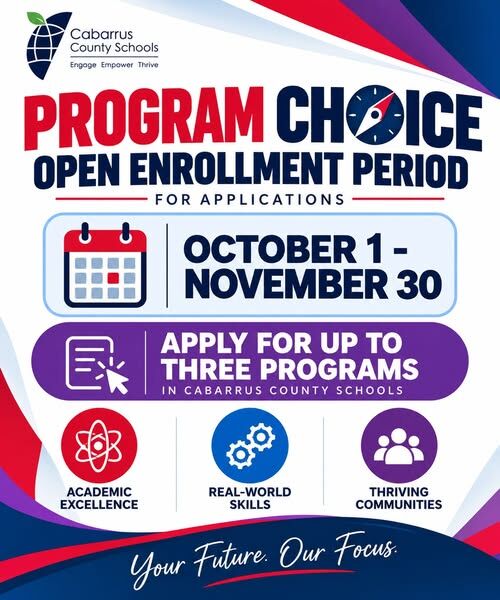 Cabarrus County Schools
Engage Empower Thrive

PROGRAM CHOICE
OPEN ENROLLMENT PERIOD
FOR APPLICATIONS

OCTOBER 1 - NOVEMBER 30

APPLY FOR UP TO THREE PROGRAMS
IN CABARRUS COUNTY SCHOOLS

ACADEMIC EXCELLENCE

REAL-WORLD SKILLS

THRIVING COMMUNITIES

Your Future. Our Focus.